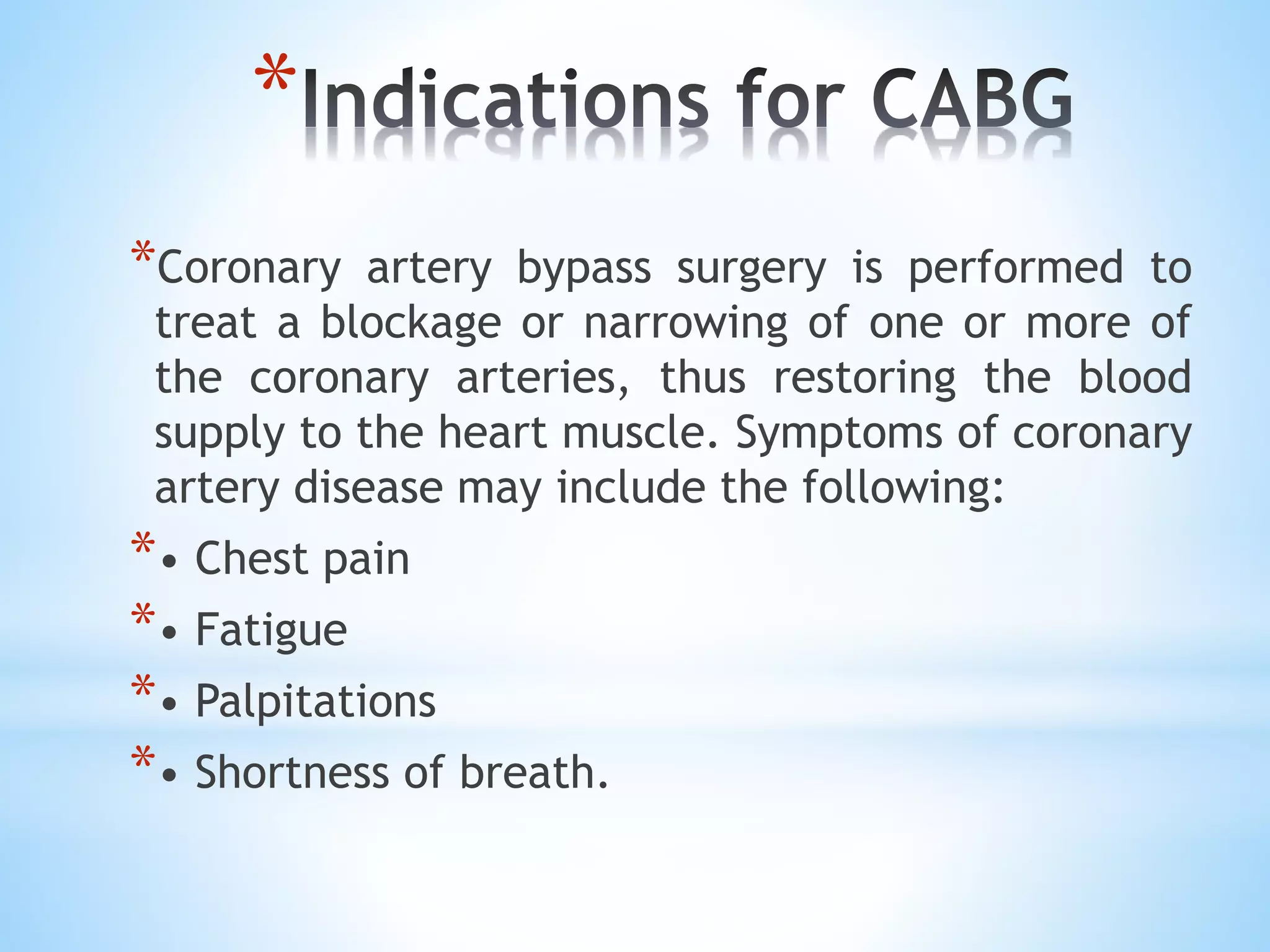 *Indications for CABG

*Coronary artery bypass surgery is performed to treat a blockage or narrowing of one or more of the coronary arteries, thus restoring the blood supply to the heart muscle. Symptoms of coronary artery disease may include the following:

*• Chest pain

*• Fatigue

*• Palpitations

*• Shortness of breath.